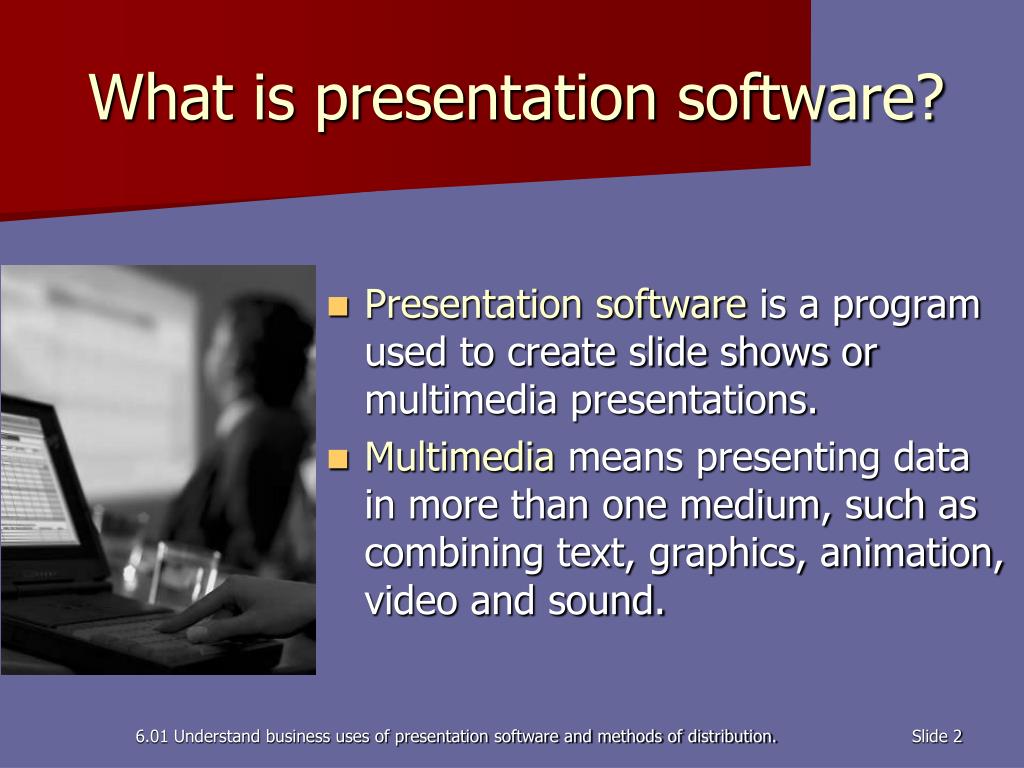 What is presentation software?

- Presentation software is a program used to create slide shows or multimedia presentations.
- Multimedia means presenting data in more than one medium, such as combining text, graphics, animation, video and sound.

6.01 Understand business uses of presentation software and methods of distribution.

Slide 2